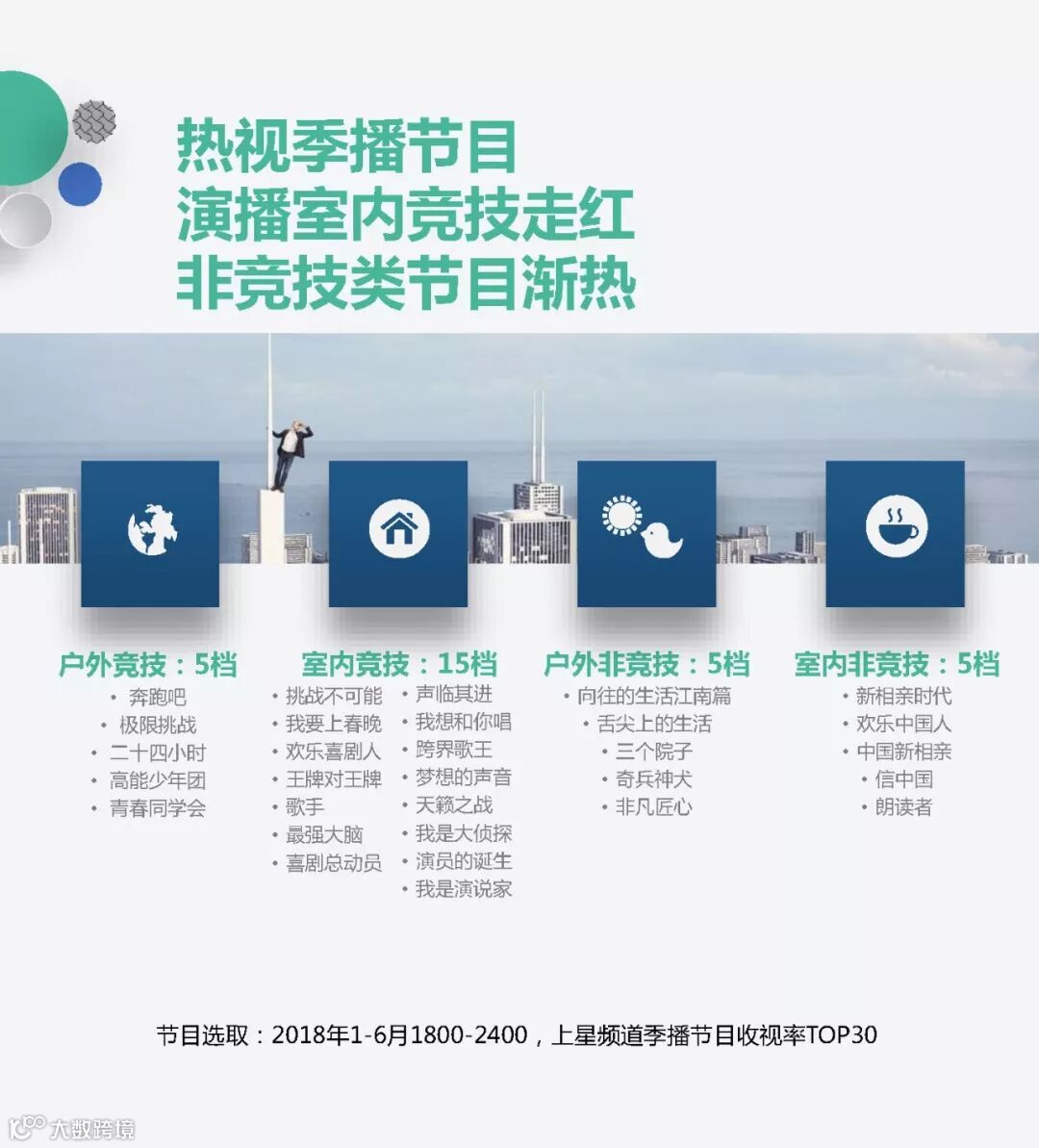 热视季播节目
演播室内竞技走红
非竞技类节目渐热

户外竞技：5档
• 奔跑吧
• 极限挑战
• 二十四小时
• 高能少年团
• 青春同学会

室内竞技：15档
• 挑战不可能
• 我要上春晚
• 欢乐喜剧人
• 王牌对王牌
• 歌手
• 最强大脑
• 喜剧总动员
• 声临其进
• 我想和你唱
• 跨界歌王
• 梦想的声音
• 天籁之战
• 我是大侦探
• 演员的诞生
• 我是演说家

户外非竞技：5档
• 向往的生活江南篇
• 舌尖上的生活
• 三个院子
• 奇兵神犬
• 非凡匠心

室内非竞技：5档
• 新相亲时代
• 欢乐中国人
• 中国新相亲
• 信中国
• 朗读者

节目选取：2018年1-6月1800-2400，上星频道季播节目收视率TOP30

大数跨境